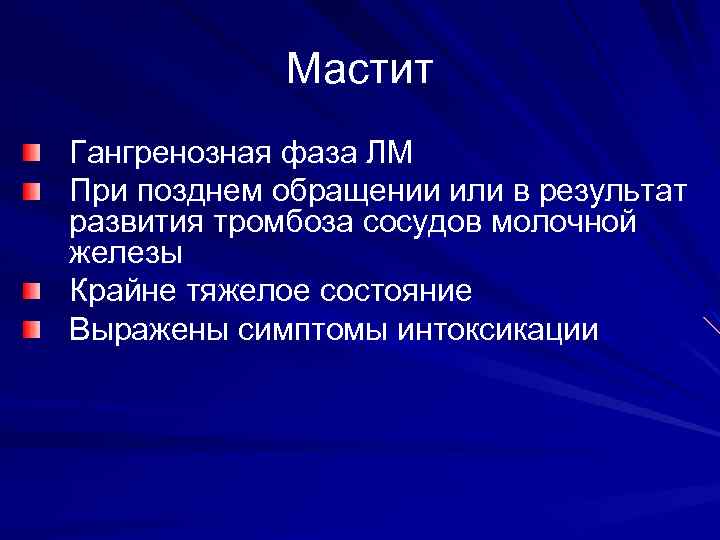 Мастит

Гангренозная фаза ЛМ

При позднем обращении или в результат развития тромбоза сосудов молочной железы

Крайне тяжелое состояние

Выражены симптомы интоксикации